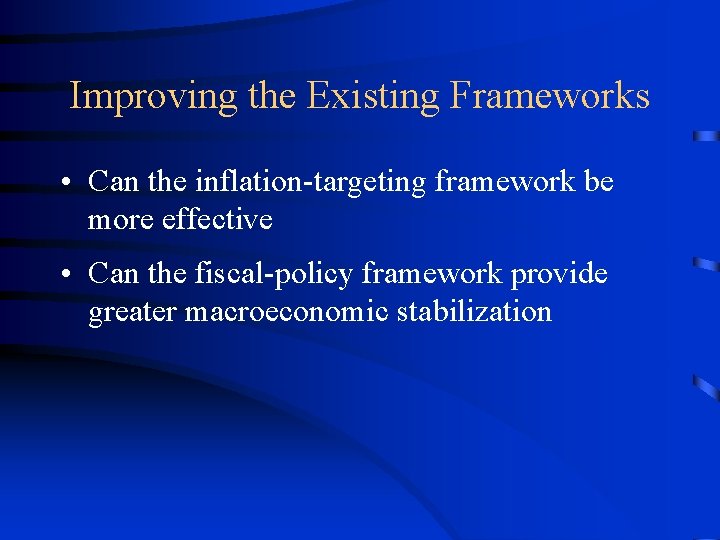 Improving the Existing Frameworks

• Can the inflation-targeting framework be more effective

• Can the fiscal-policy framework provide greater macroeconomic stabilization